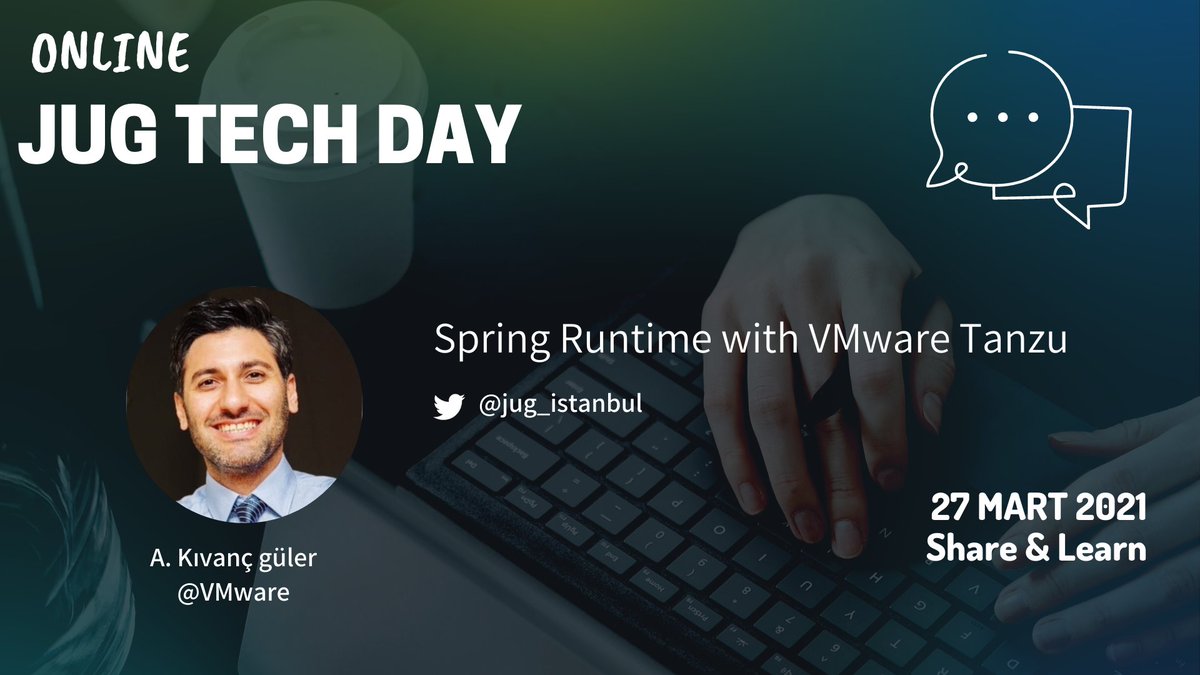 ONLINE
JUG TECH DAY

Spring Runtime with VMware Tanzu

@jug_istanbul

A. Kıvanç güler
@VMware

27 MART 2021
Share & Learn